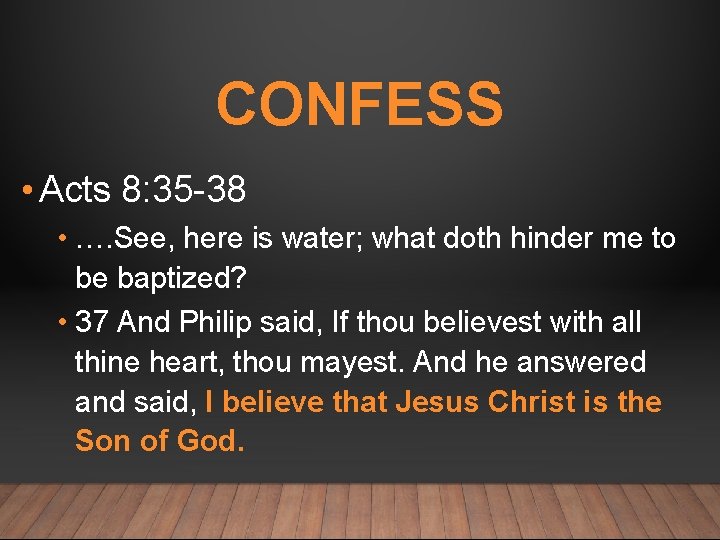 CONFESS

• Acts 8:35-38

• ….See, here is water; what doth hinder me to be baptized?

• 37 And Philip said, If thou believest with all thine heart, thou mayest. And he answered and said, I believe that Jesus Christ is the Son of God.